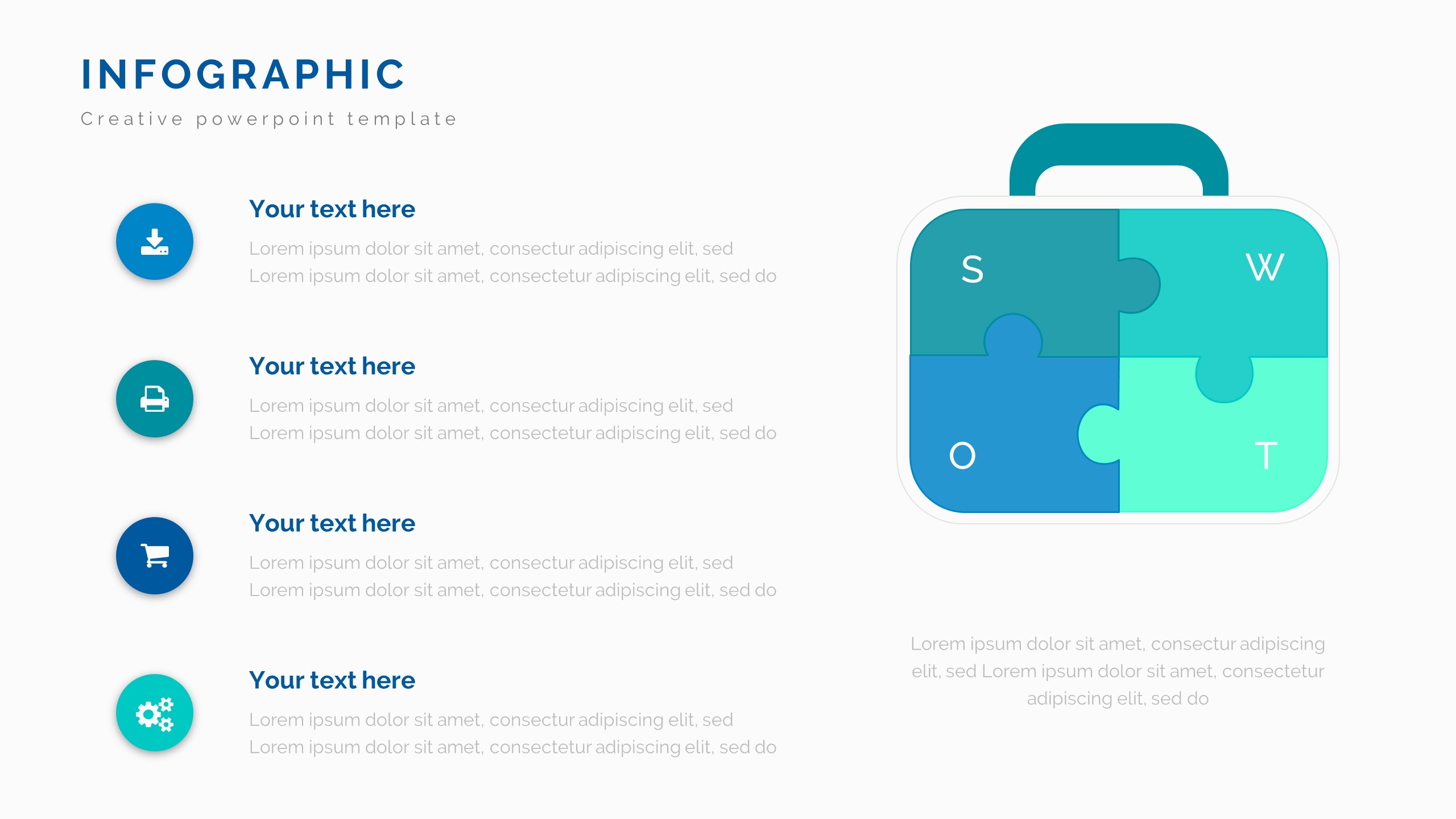 INFOGRAPHIC
Creative powerpoint template

Your text here
Lorem ipsum dolor sit amet, consectur adipiscing elit, sed Lorem ipsum dolor sit amet, consectetur adipiscing elit, sed do

Your text here
Lorem ipsum dolor sit amet, consectur adipiscing elit, sed Lorem ipsum dolor sit amet, consectetur adipiscing elit, sed do

Your text here
Lorem ipsum dolor sit amet, consectur adipiscing elit, sed Lorem ipsum dolor sit amet, consectetur adipiscing elit, sed do

Your text here
Lorem ipsum dolor sit amet, consectur adipiscing elit, sed Lorem ipsum dolor sit amet, consectetur adipiscing elit, sed do

S
W
O
T

Lorem ipsum dolor sit amet, consectur adipiscing elit, sed Lorem ipsum dolor sit amet, consectetur adipiscing elit, sed do